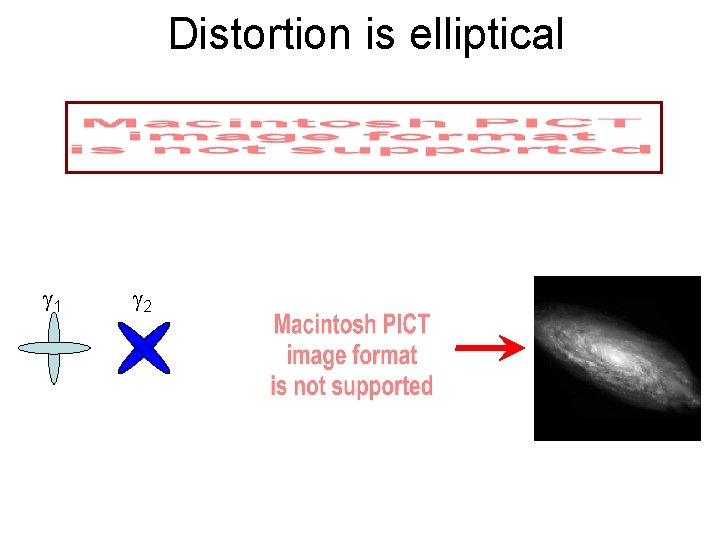 Distortion is elliptical

Macintosh PICT image format is not supported

$\gamma_1$

$\gamma_2$

Macintosh PICT image format is not supported